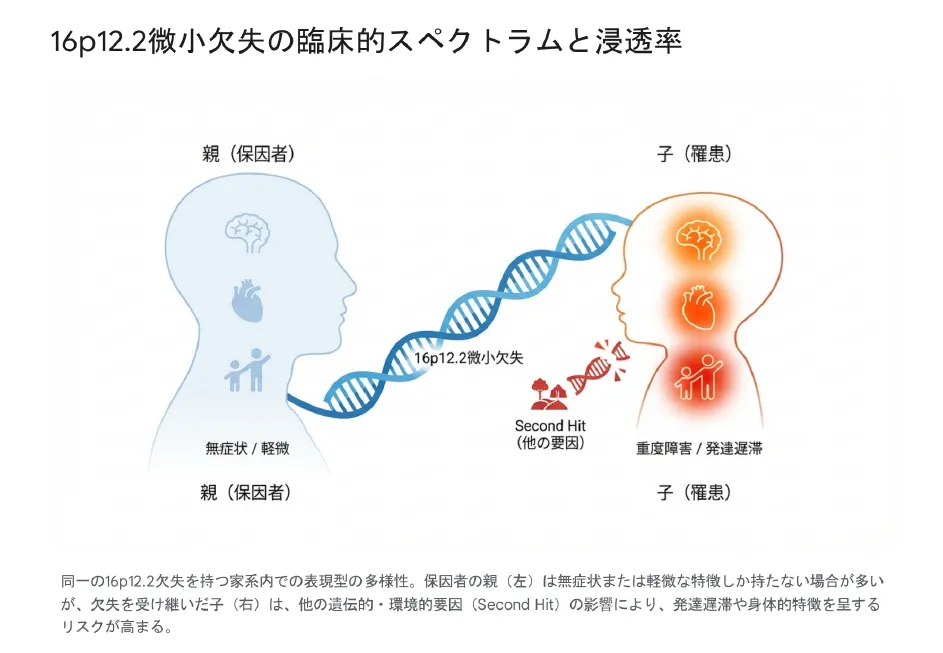 16p12.2微小欠失の臨床的スペクトラムと浸透率

親（保因者）

子（罹患）

16p12.2微小欠失

Second Hit
（他の要因）

無症状 / 軽微

重度障害 / 発達遅滞

親（保因者）

子（罹患）

同一の16p12.2欠失を持つ家系内での表現型の多様性。保因者の親（左）は無症状または軽微な特徴しか持たない場合が多いが、欠失を受け継いだ子（右）は、他の遺伝的・環境的要因（Second Hit）の影響により、発達遅滞や身体的特徴を呈するリスクが高まる。